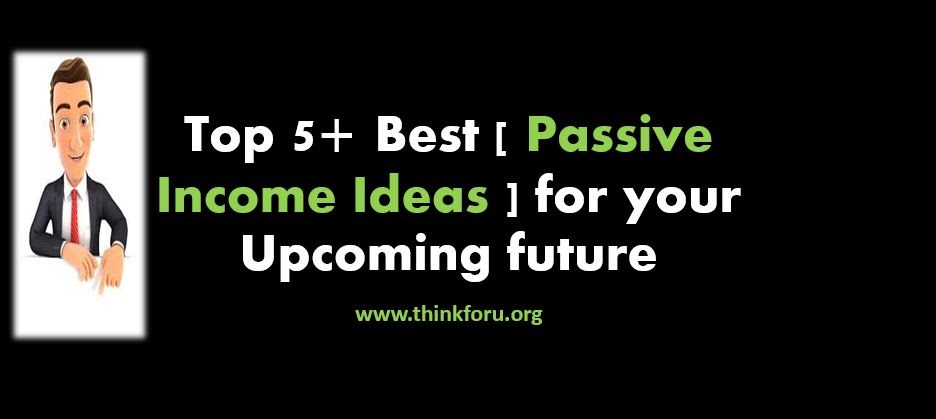 Top 5+ Best [ Passive Income Ideas ] for your Upcoming future

www.thinkforu.org